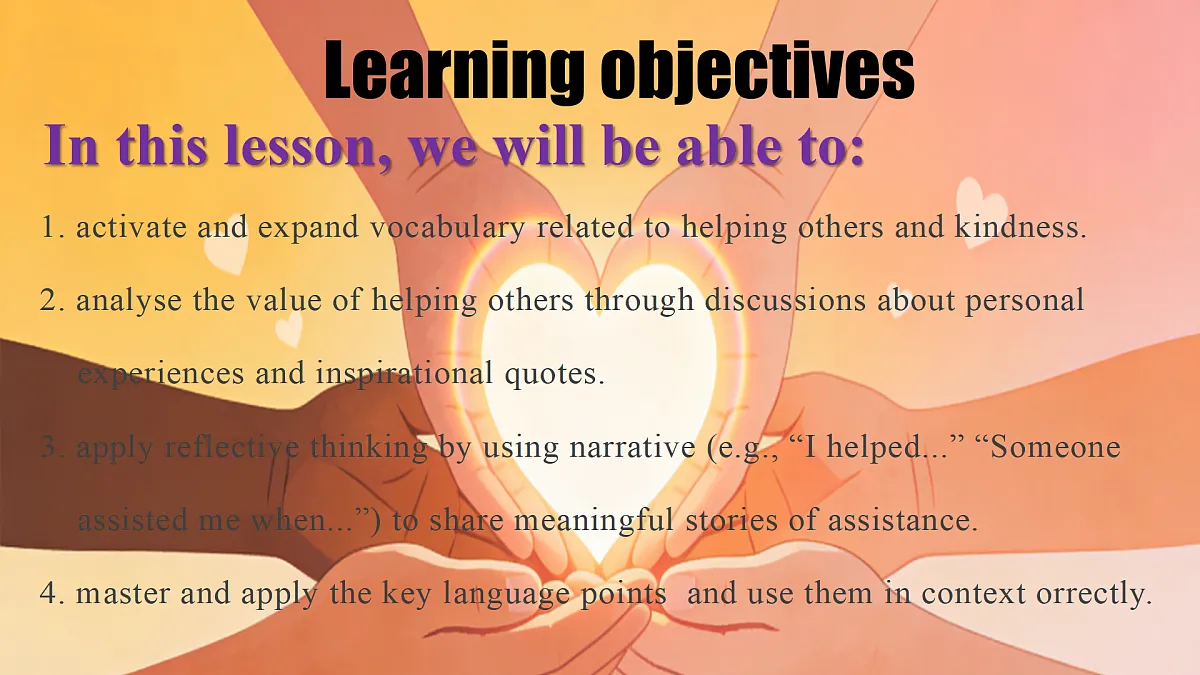 Learning objectives

In this lesson, we will be able to:

1. activate and expand vocabulary related to helping others and kindness.

2. analyse the value of helping others through discussions about personal experiences and inspirational quotes.

3. apply reflective thinking by using narrative (e.g., “I helped...” “Someone assisted me when...”) to share meaningful stories of assistance.

4. master and apply the key language points and use them in context orrectly.